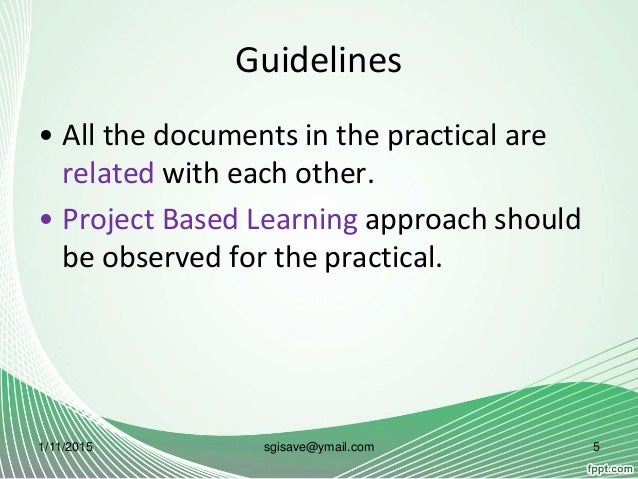 Guidelines

• All the documents in the practical are related with each other.

• Project Based Learning approach should be observed for the practical.

1/11/2015 sgisave@ymail.com 5

fppt.com